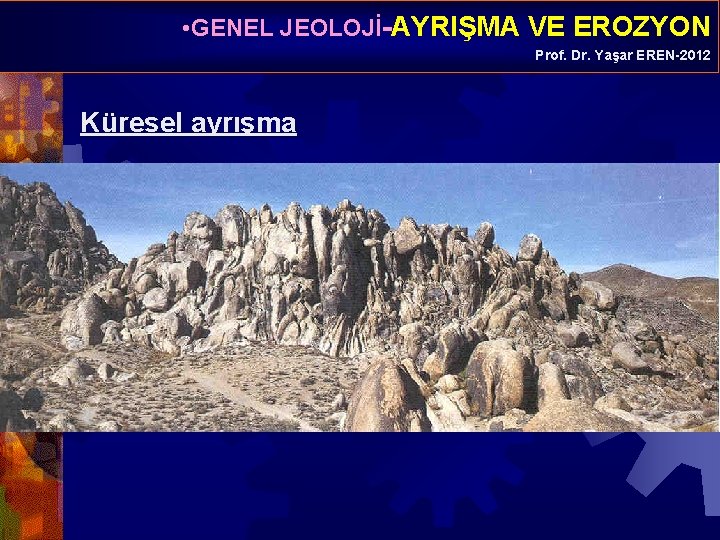 •GENEL JEOLOJİ-AYRIŞMA VE EROZYON
Prof. Dr. Yaşar EREN-2012

Küresel ayrışma